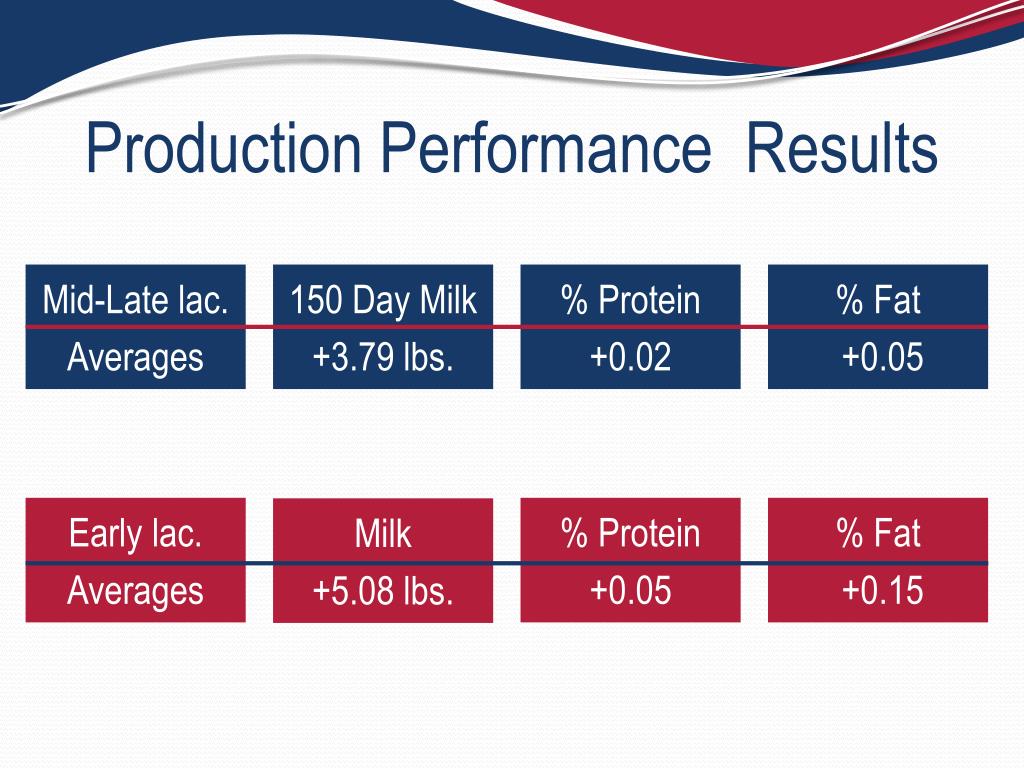 Production Performance  Results

| Mid-Late lac. | 150 Day Milk | % Protein | % Fat |
|---|---|---|---|
| Averages | +3.79 lbs. | +0.02 | +0.05 |

| Early lac. | Milk | % Protein | % Fat |
|---|---|---|---|
| Averages | +5.08 lbs. | +0.05 | +0.15 |